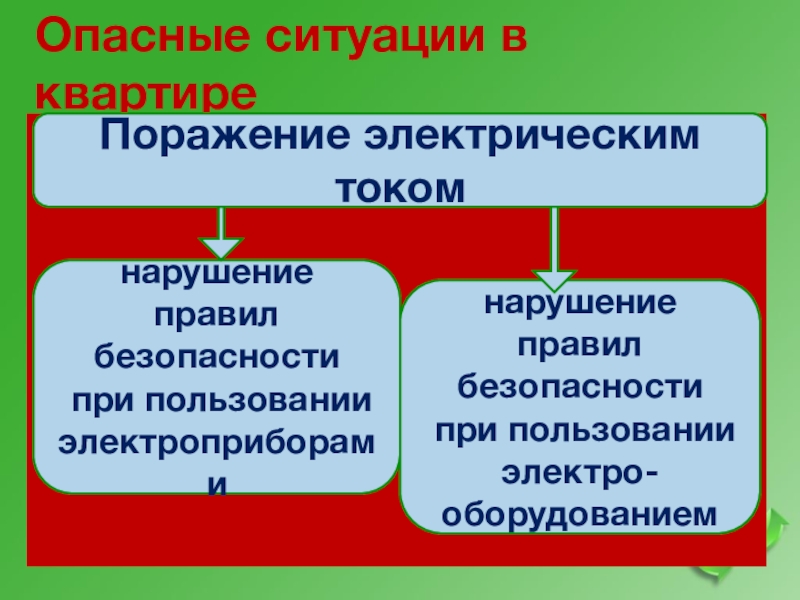 Опасные ситуации в квартире

Поражение электрическим током

нарушение правил безопасности при пользовании электроприборами

нарушение правил безопасности при пользовании электро-оборудованием